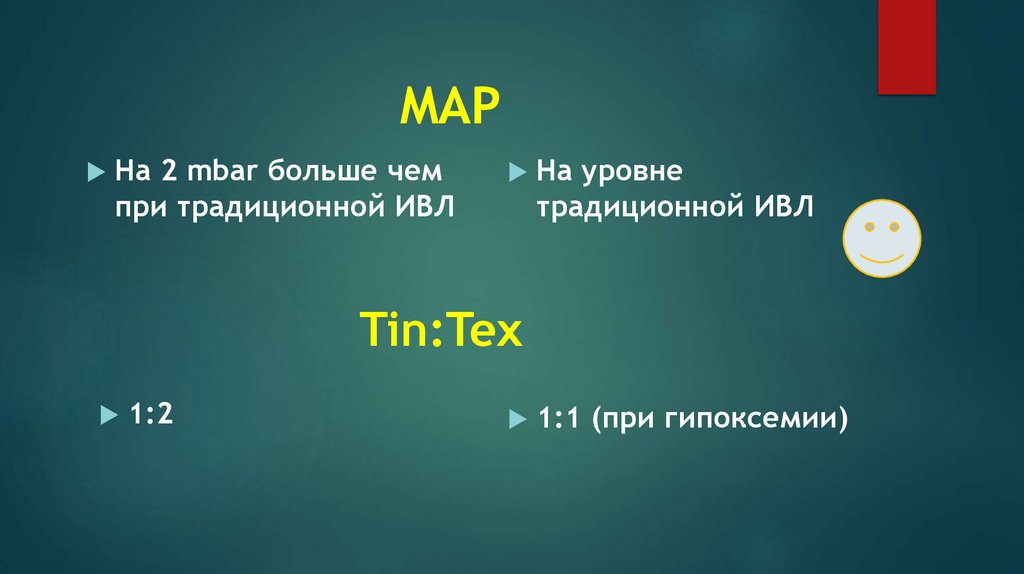 MAP

На 2 mbar больше чем при традиционной ИВЛ

На уровне традиционной ИВЛ

Tin:Tex

1:2

1:1 (при гипоксемии)